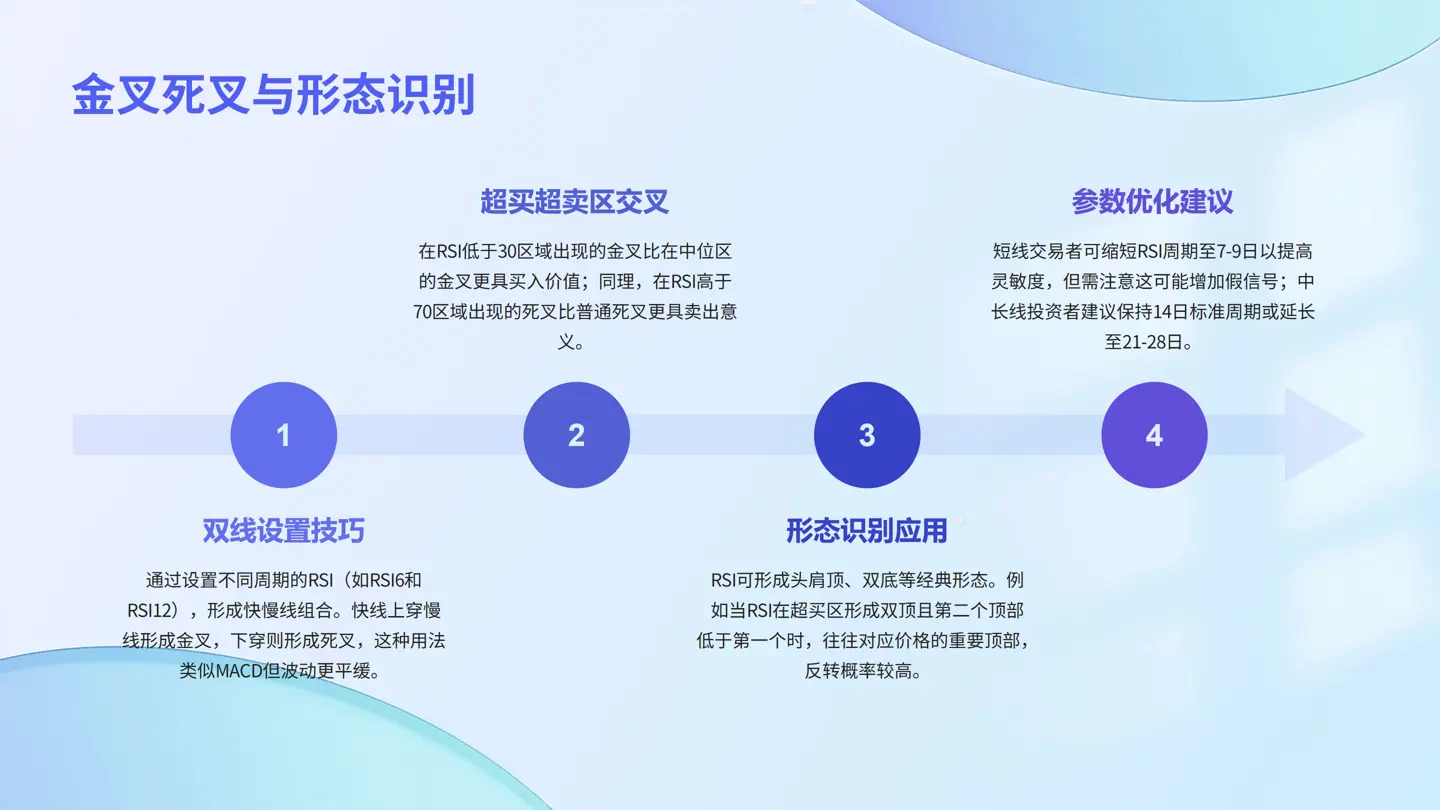 金叉死叉与形态识别

1

双线设置技巧

通过设置不同周期的RSI（如RSI6和RSI12），形成快慢线组合。快线上穿慢线形成金叉，下穿则形成死叉，这种用法类似MACD但波动更平缓。

2

超买超卖区交叉

在RSI低于30区域出现的金叉比在中位区的金叉更具买入价值；同理，在RSI高于70区域出现的死叉比普通死叉更具卖出意义。

3

形态识别应用

RSI可形成头肩顶、双底等经典形态。例如当RSI在超买区形成双顶且第二个顶部低于第一个时，往往对应价格的重要顶部，反转概率较高。

4

参数优化建议

短线交易者可缩短RSI周期至7-9日以提高灵敏度，但需注意这可能增加假信号；中长线投资者建议保持14日标准周期或延长至21-28日。